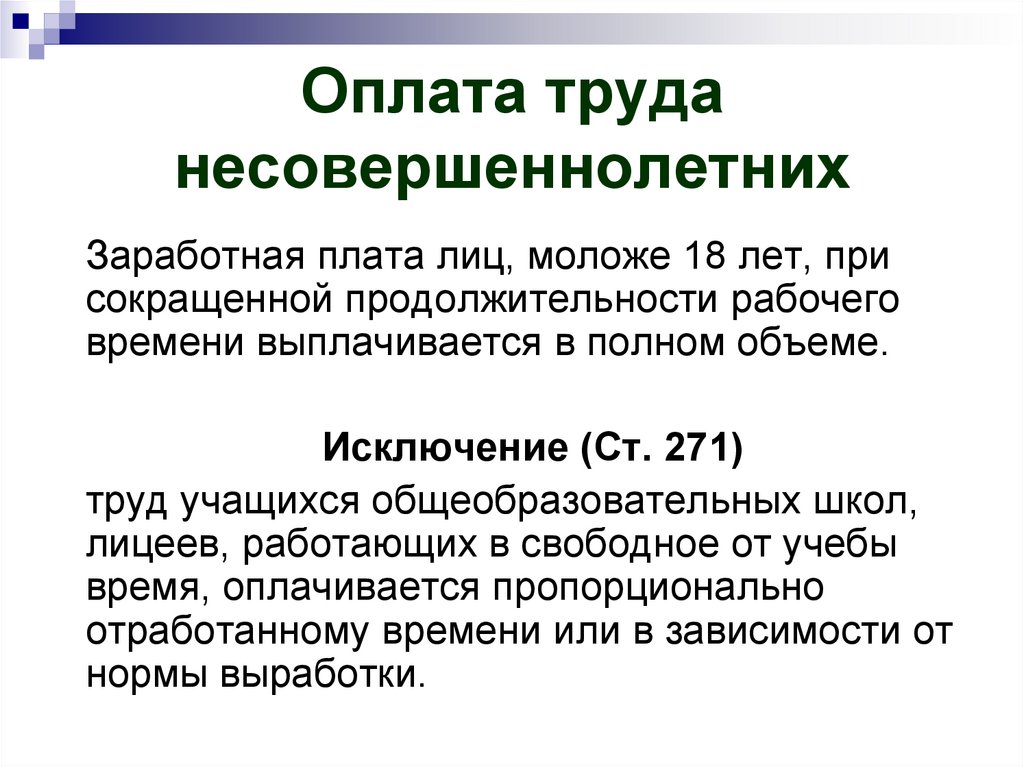 Оплата труда несовершеннолетних

Заработная плата лиц, моложе 18 лет, при сокращенной продолжительности рабочего времени выплачивается в полном объеме.

Исключение (Ст. 271)

труд учащихся общеобразовательных школ, лицеев, работающих в свободное от учебы время, оплачивается пропорционально отработанному времени или в зависимости от нормы выработки.